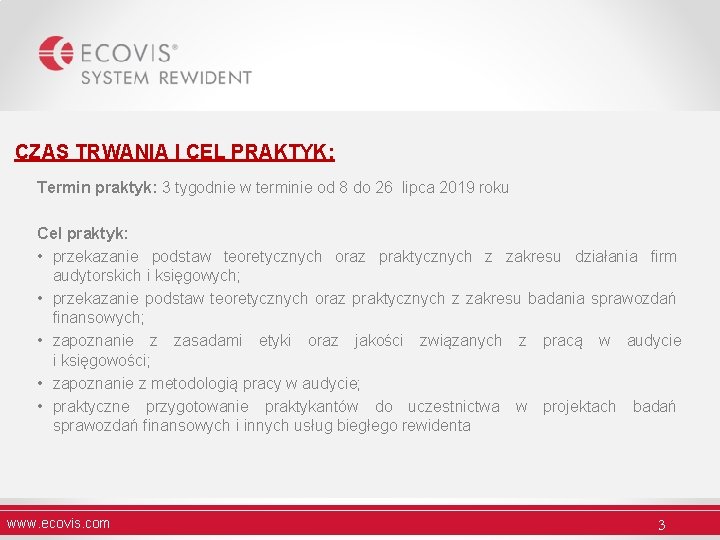 ECOVIS®
SYSTEM REWIDENT

CZAS TRWANIA I CEL PRAKTYK:

Termin praktyk: 3 tygodnie w terminie od 8 do 26 lipca 2019 roku

Cel praktyk:
• przekazanie podstaw teoretycznych oraz praktycznych z zakresu działania firm audytorskich i księgowych;
• przekazanie podstaw teoretycznych oraz praktycznych z zakresu badania sprawozdań finansowych;
• zapoznanie z zasadami etyki oraz jakości związanych z pracą w audycie i księgowości;
• zapoznanie z metodologią pracy w audycie;
• praktyczne przygotowanie praktykantów do uczestnictwa w projektach badań sprawozdań finansowych i innych usług biegłego rewidenta

www.ecovis.com

3